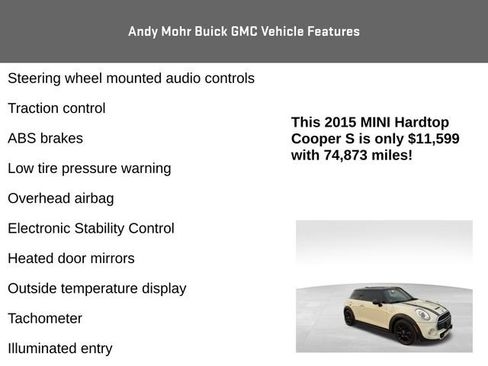 Andy Mohr Buick GMC Vehicle Features

Steering wheel mounted audio controls

Traction control

ABS brakes

Low tire pressure warning

Overhead airbag

Electronic Stability Control

Heated door mirrors

Outside temperature display

Tachometer

Illuminated entry

This 2015 MINI Hardtop Cooper S is only $11,599 with 74,873 miles!